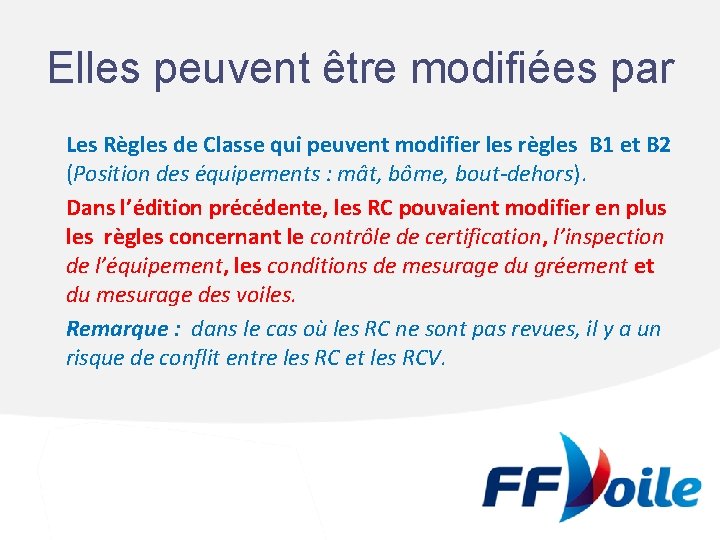 Elles peuvent être modifiées par

Les Règles de Classe qui peuvent modifier les règles B1 et B2 (Position des équipements : mât, bôme, bout-dehors).

Dans l'édition précédente, les RC pouvaient modifier en plus les règles concernant le contrôle de certification, l'inspection de l'équipement, les conditions de mesurage du gréement et du mesurage des voiles.

Remarque : dans le cas où les RC ne sont pas revues, il y a un risque de conflit entre les RC et les RCV.

FFVoile